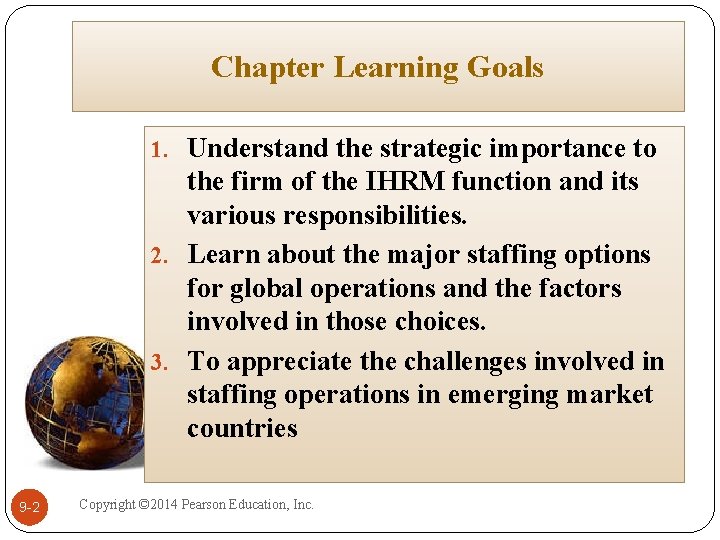 Chapter Learning Goals

1. Understand the strategic importance to the firm of the IHRM function and its various responsibilities.

2. Learn about the major staffing options for global operations and the factors involved in those choices.

3. To appreciate the challenges involved in staffing operations in emerging market countries

9-2

Copyright ©2014 Pearson Education, Inc.